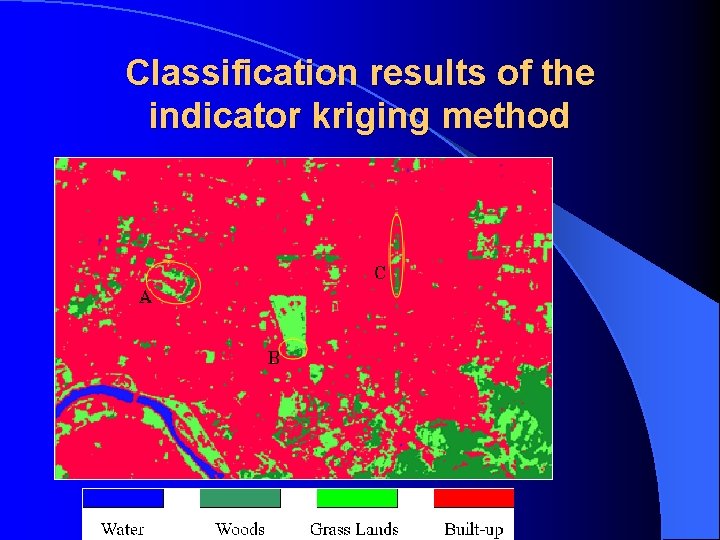 Classification results of the indicator kriging method

A

B

C

Water Woods Grass Lands Built-up